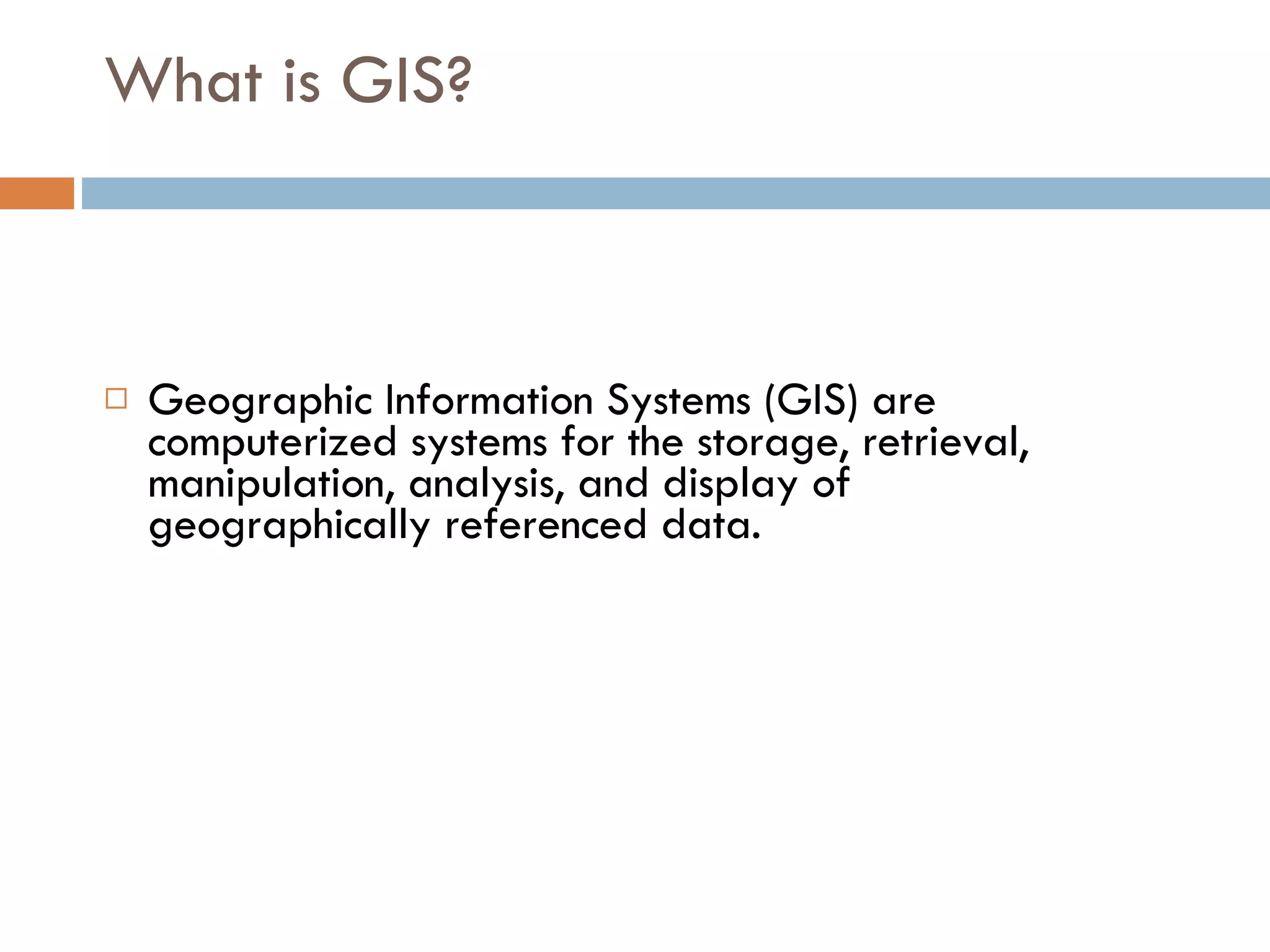 What is GIS?

Geographic Information Systems (GIS) are computerized systems for the storage, retrieval, manipulation, analysis, and display of geographically referenced data.